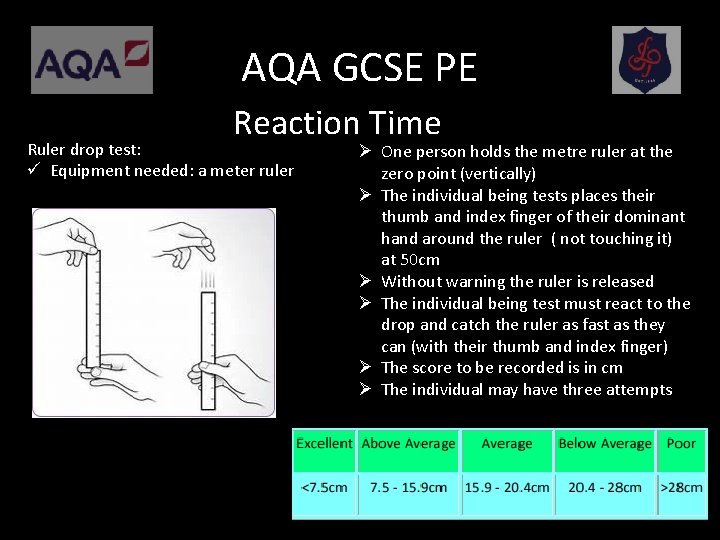 AQA

AQA GCSE PE

Reaction Time

Ruler drop test:
✓ Equipment needed: a meter ruler

➢ One person holds the metre ruler at the zero point (vertically)
➢ The individual being tests places their thumb and index finger of their dominant hand around the ruler ( not touching it) at 50cm
➢ Without warning the ruler is released
➢ The individual being test must react to the drop and catch the ruler as fast as they can (with their thumb and index finger)
➢ The score to be recorded is in cm
➢ The individual may have three attempts

| Excellent | Above Average | Average | Below Average | Poor |
|---|---|---|---|---|
| <7.5cm | 7.5 - 15.9cm | 15.9 - 20.4cm | 20.4 - 28cm | >28cm |